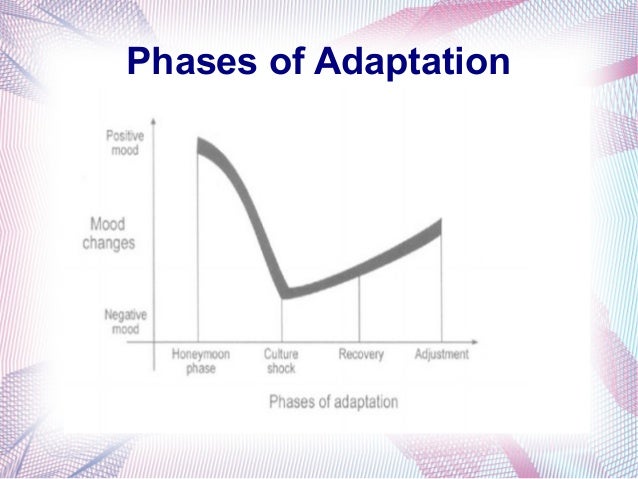 Phases of Adaptation

Positive mood

Mood changes

Negative mood

Honeymoon phase

Culture shock

Recovery

Adjustment

Phases of adaptation